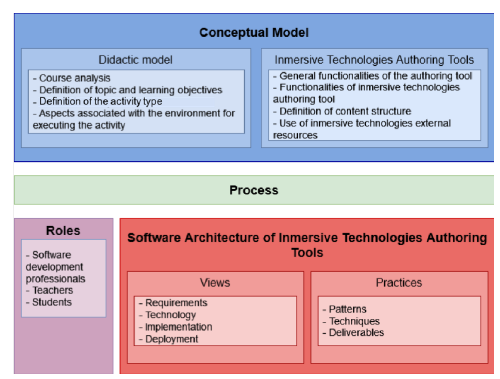 Conceptual Model

Didactic model

- Course analysis
- Definition of topic and learning objectives
- Definition of the activity type
- Aspects associated with the environment for executing the activity

Inmersive Technologies Authoring Tools

- General functionalities of the authoring tool
- Functionalities of inmersive technologies authoring tool
- Definition of content structure
- Use of inmersive technologies external resources

Process

Roles

- Software development professionals
- Teachers
- Students

Software Architecture of Inmersive Technologies Authoring Tools

Views

- Requirements
- Technology
- Implementation
- Deployment

Practices

- Patterns
- Techniques
- Deliverables